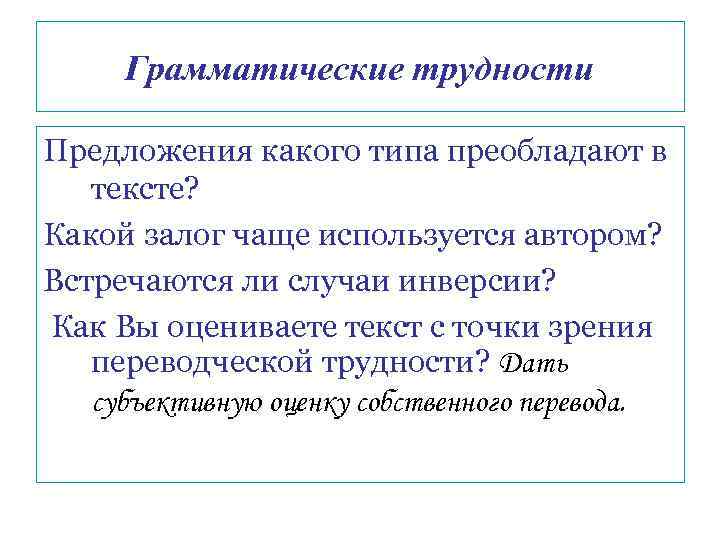 Грамматические трудности

Предложения какого типа преобладают в тексте?

Какой залог чаще используется автором?

Встречаются ли случаи инверсии?

Как Вы оцениваете текст с точки зрения переводческой трудности? Дать субъективную оценку собственного перевода.